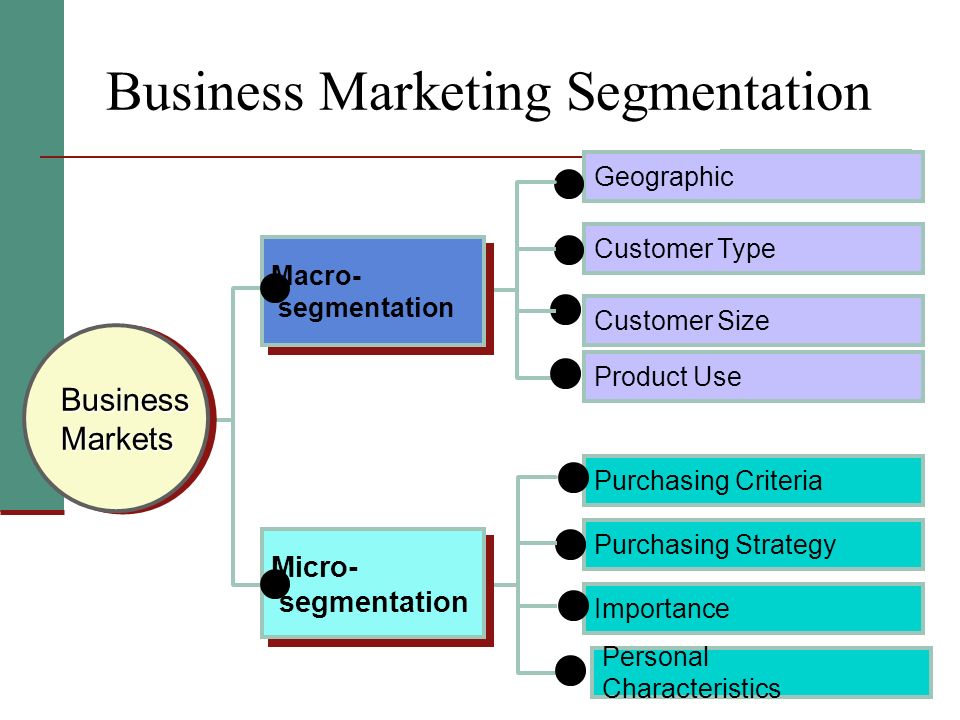 Business Marketing Segmentation

Business Markets

Macro-segmentation

Geographic

Customer Type

Customer Size

Product Use

Micro-segmentation

Purchasing Criteria

Purchasing Strategy

Importance

Personal Characteristics